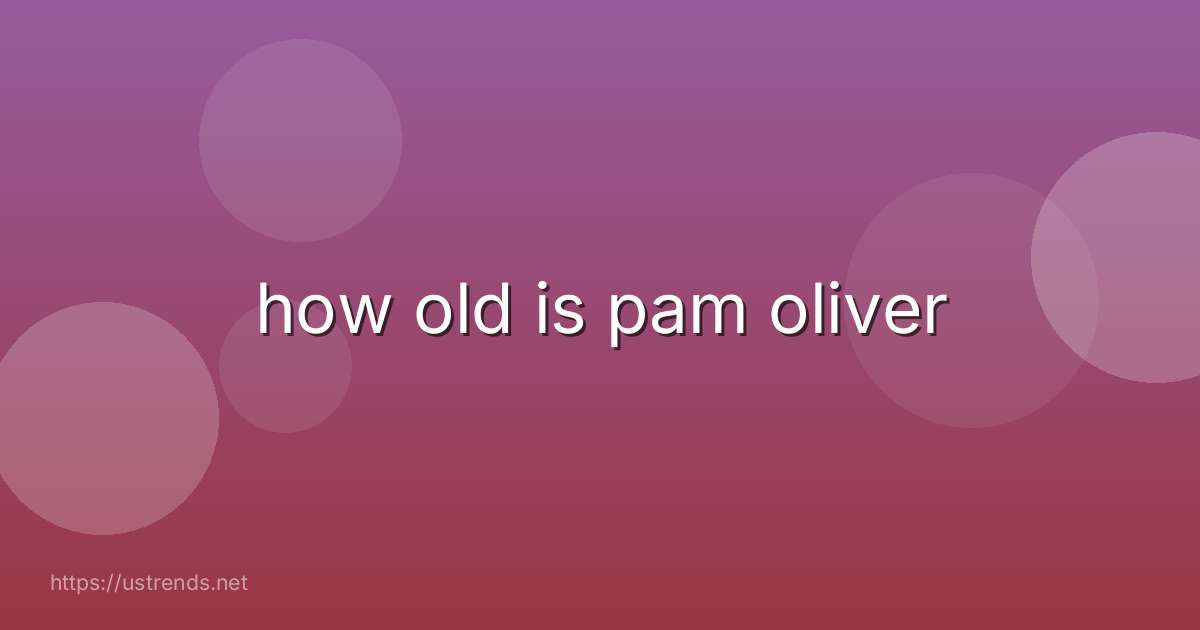 how old is pam oliver

https://ustrends.net